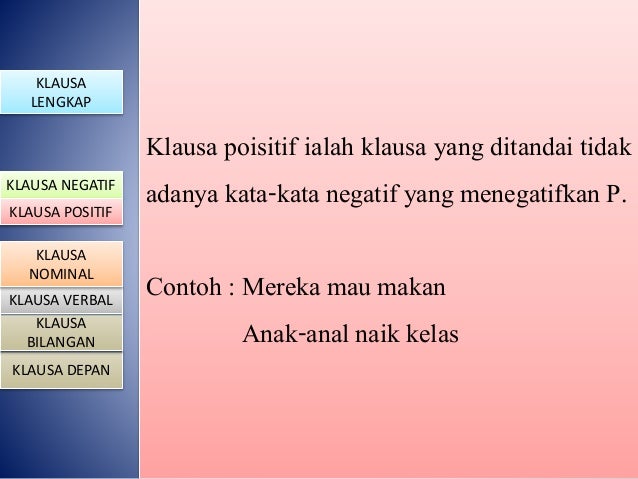 KLAUSA LENGKAP

KLAUSA NEGATIF

KLAUSA POSITIF

KLAUSA NOMINAL

KLAUSA VERBAL

KLAUSA BILANGAN

KLAUSA DEPAN

Klausa poisitif ialah klausa yang ditandai tidak adanya kata-kata negatif yang menegatifkan P.

Contoh : Mereka mau makan
Anak-anal naik kelas